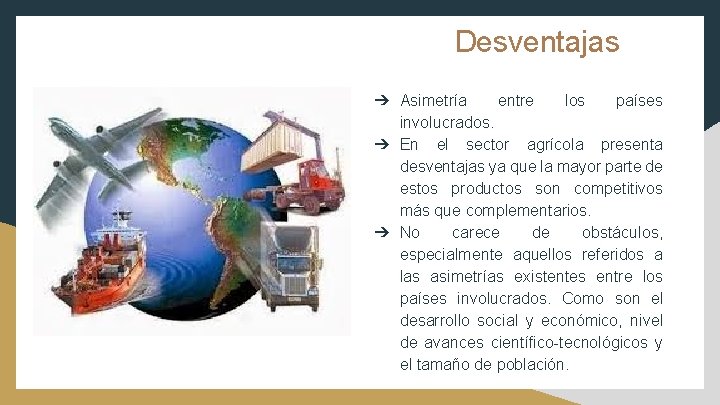 Desventajas

➔ Asimetría entre los países involucrados.
➔ En el sector agrícola presenta desventajas ya que la mayor parte de estos productos son competitivos más que complementarios.
➔ No carece de obstáculos, especialmente aquellos referidos a las asimetrías existentes entre los países involucrados. Como son el desarrollo social y económico, nivel de avances científico-tecnológicos y el tamaño de población.